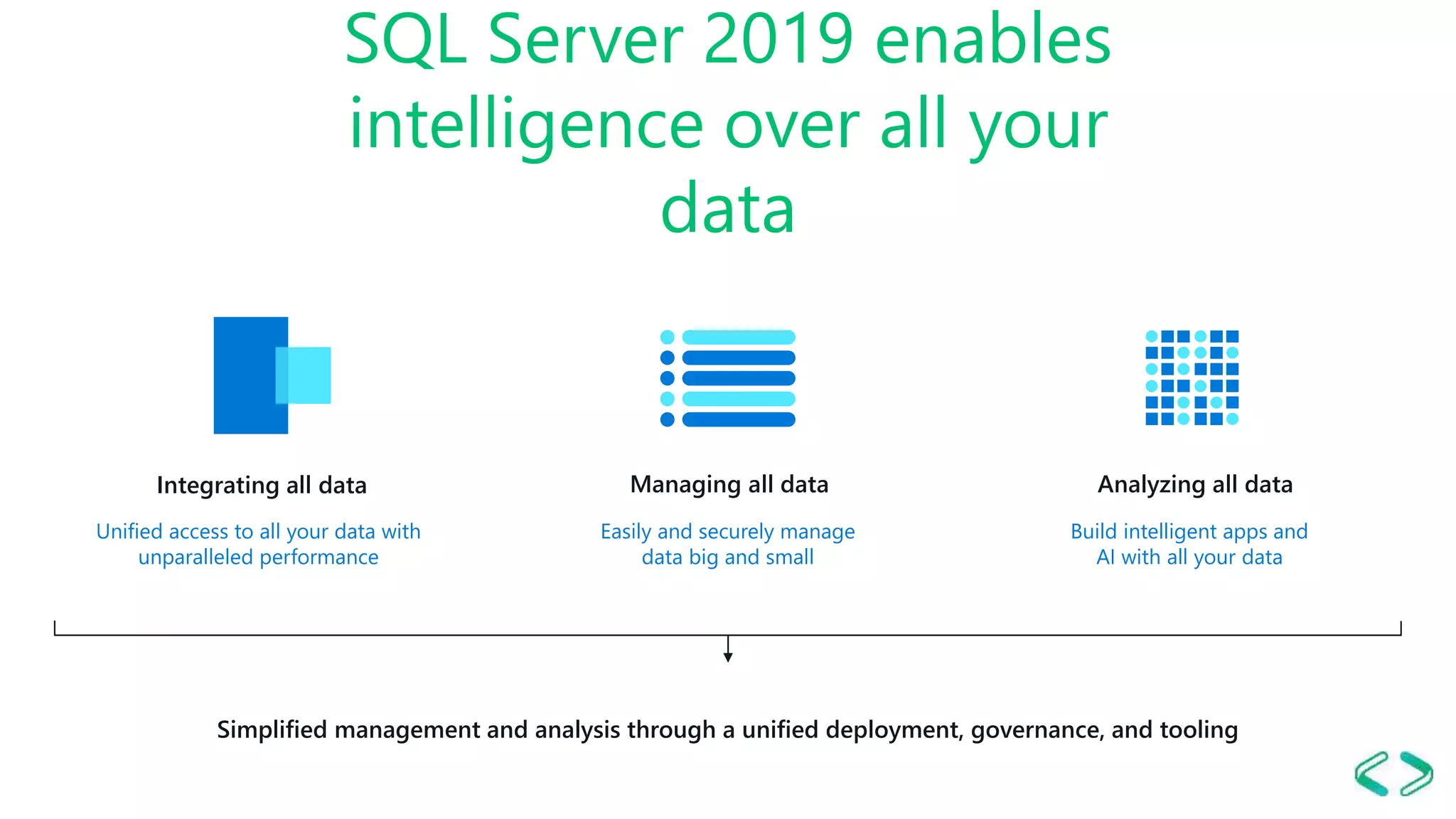 SQL Server 2019 enables intelligence over all your data

Integrating all data

Unified access to all your data with unparalleled performance

Managing all data

Easily and securely manage data big and small

Analyzing all data

Build intelligent apps and AI with all your data

Simplified management and analysis through a unified deployment, governance, and tooling